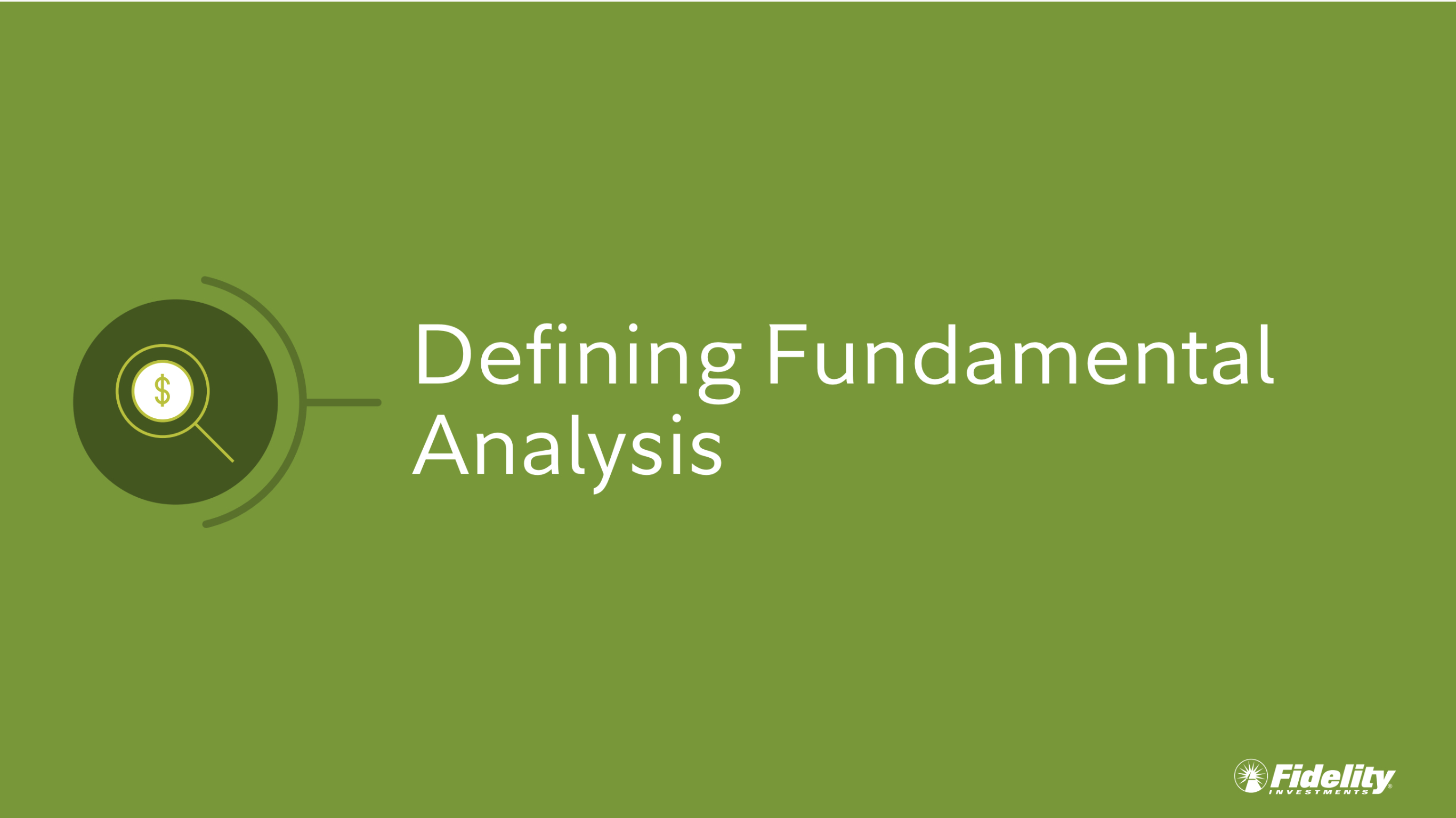 $

Defining Fundamental Analysis

Fidelity
INVESTMENTS